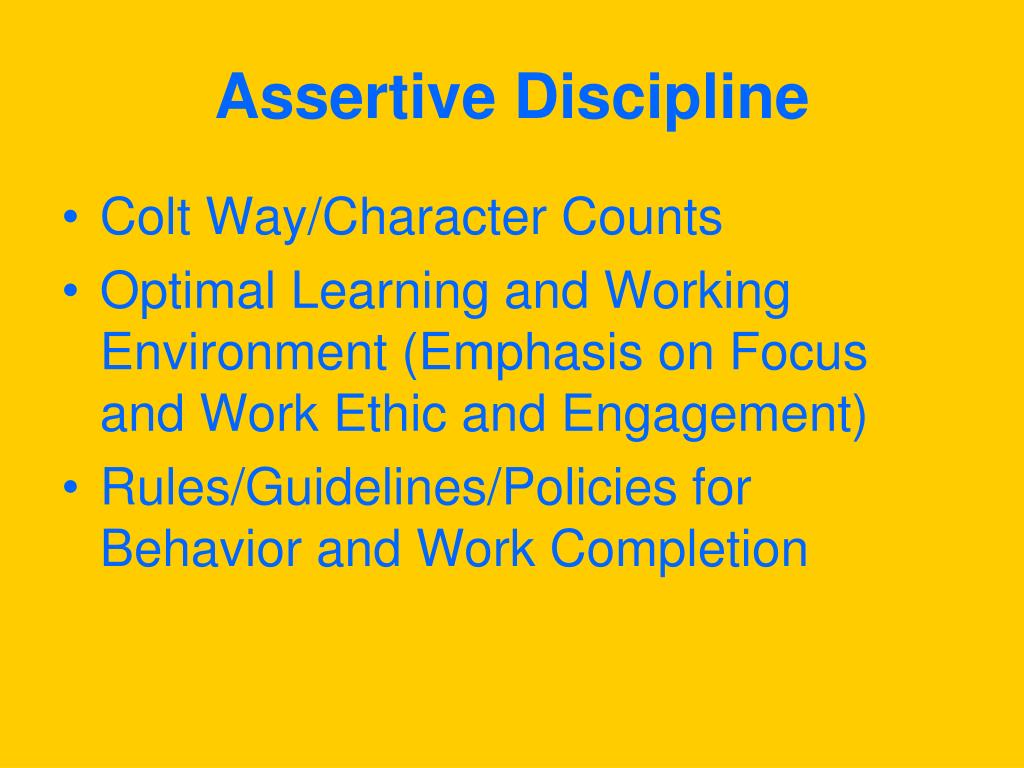 Assertive Discipline

• Colt Way/Character Counts
• Optimal Learning and Working Environment (Emphasis on Focus and Work Ethic and Engagement)
• Rules/Guidelines/Policies for Behavior and Work Completion